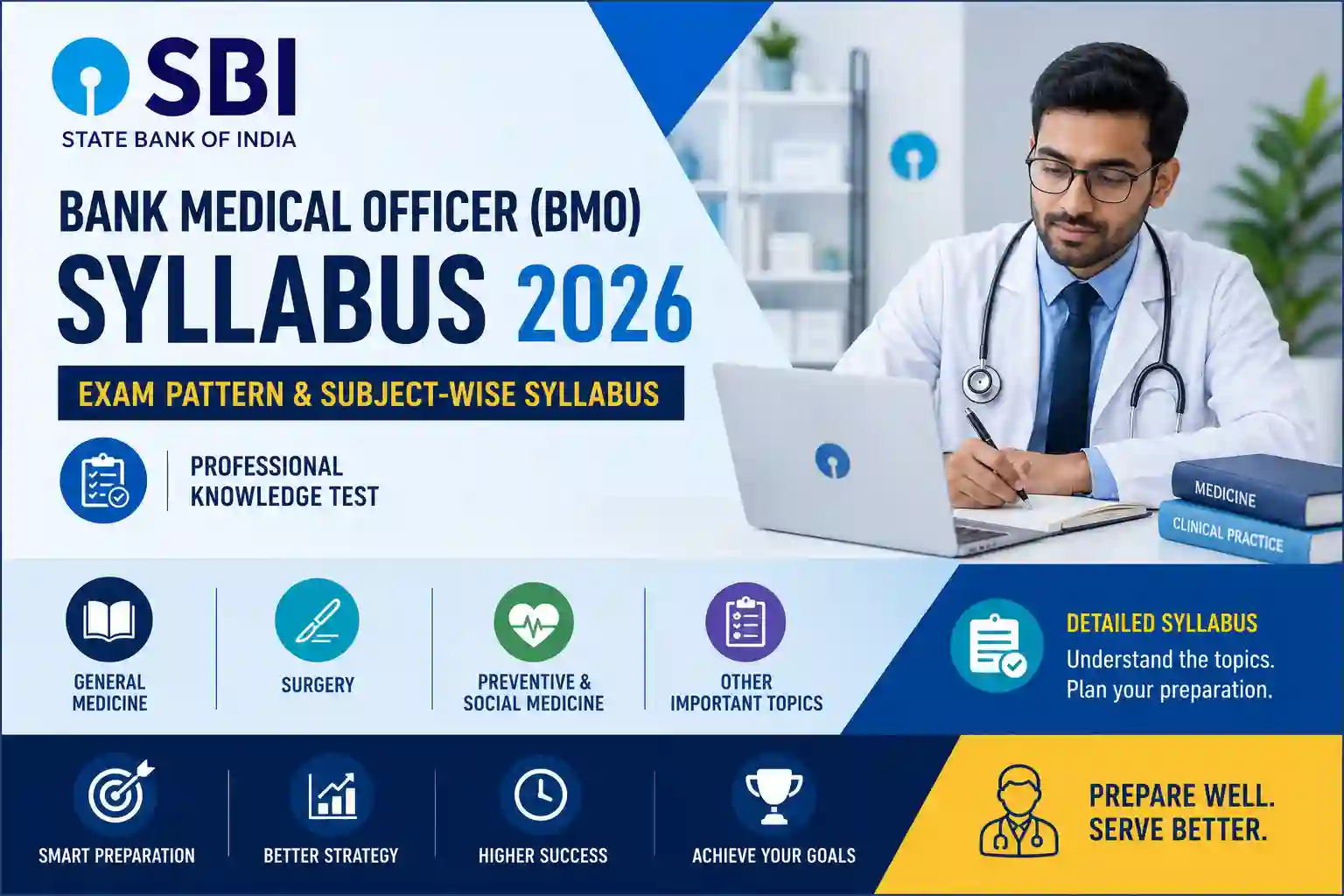 SBI
STATE BANK OF INDIA

BANK MEDICAL OFFICER (BMO)
SYLLABUS 2026

EXAM PATTERN & SUBJECT-WISE SYLLABUS

PROFESSIONAL KNOWLEDGE TEST

MEDICINE
CLINICAL PRACTICE

GENERAL MEDICINE

SURGERY

PREVENTIVE & SOCIAL MEDICINE

OTHER IMPORTANT TOPICS

DETAILED SYLLABUS
Understand the topics.
Plan your preparation.

SMART PREPARATION

BETTER STRATEGY

HIGHER SUCCESS

ACHIEVE YOUR GOALS

PREPARE WELL.
SERVE BETTER.